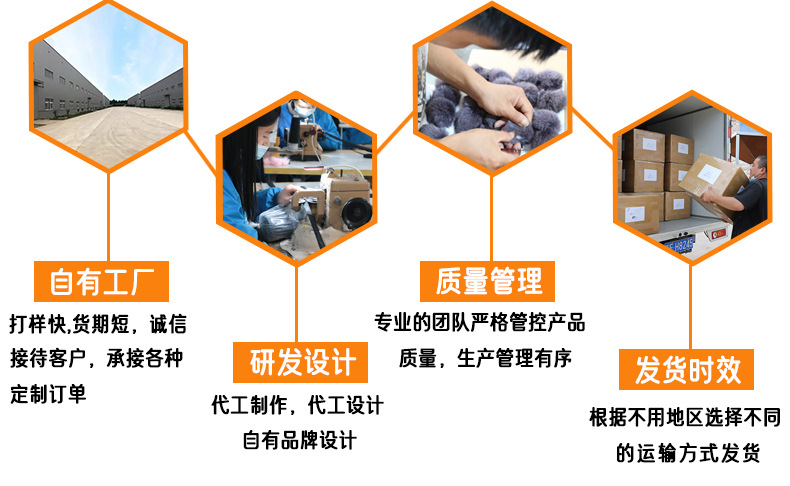 自有工厂

打样快,货期短，诚信接待客户，承接各种定制订单

研发设计

代工制作，代工设计
自有品牌设计

质量管理

专业的团队严格管控产品质量，生产管理有序

发货时效

根据不用地区选择不同的运输方式发货